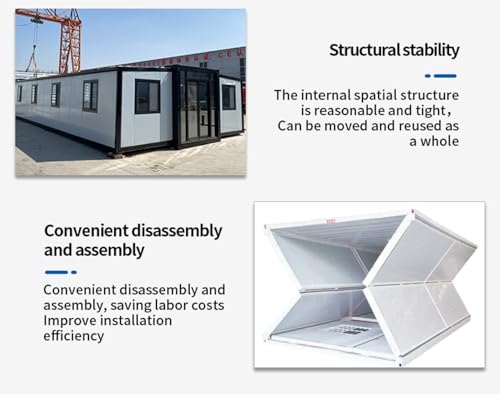 Structural stability

The internal spatial structure is reasonable and tight, Can be moved and reused as a whole

Convenient disassembly and assembly

Convenient disassembly and assembly, saving labor costs Improve installation efficiency